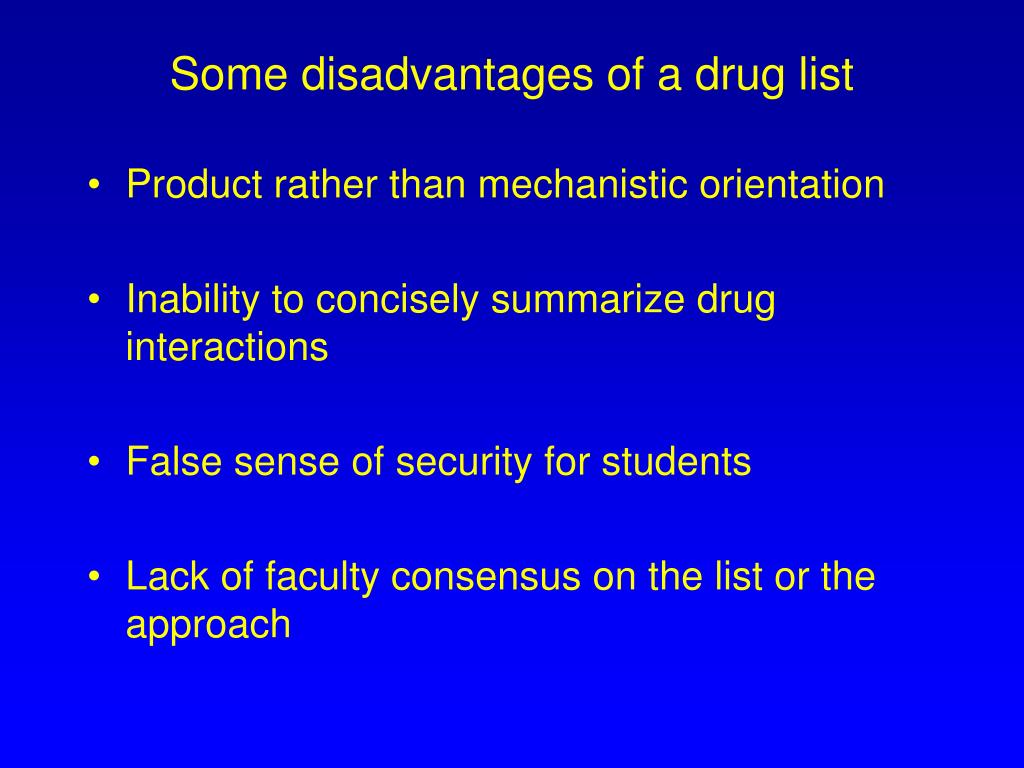 Some disadvantages of a drug list

• Product rather than mechanistic orientation

• Inability to concisely summarize drug interactions

• False sense of security for students

• Lack of faculty consensus on the list or the approach